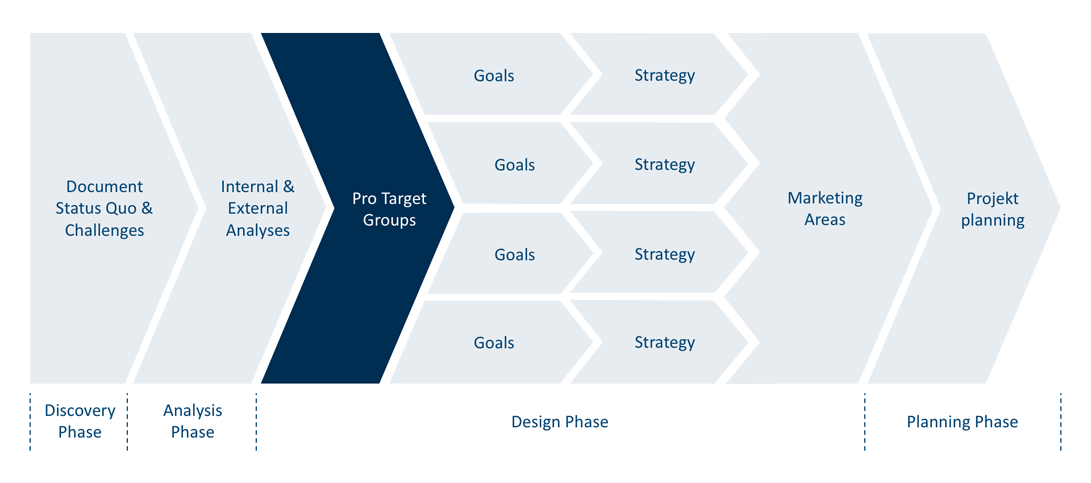 Document Status Quo & Challenges

Internal & External Analyses

Pro Target Groups

Goals

Strategy

Goals

Strategy

Goals

Strategy

Goals

Strategy

Marketing Areas

Projekt planning

Discovery Phase

Analysis Phase

Design Phase

Planning Phase